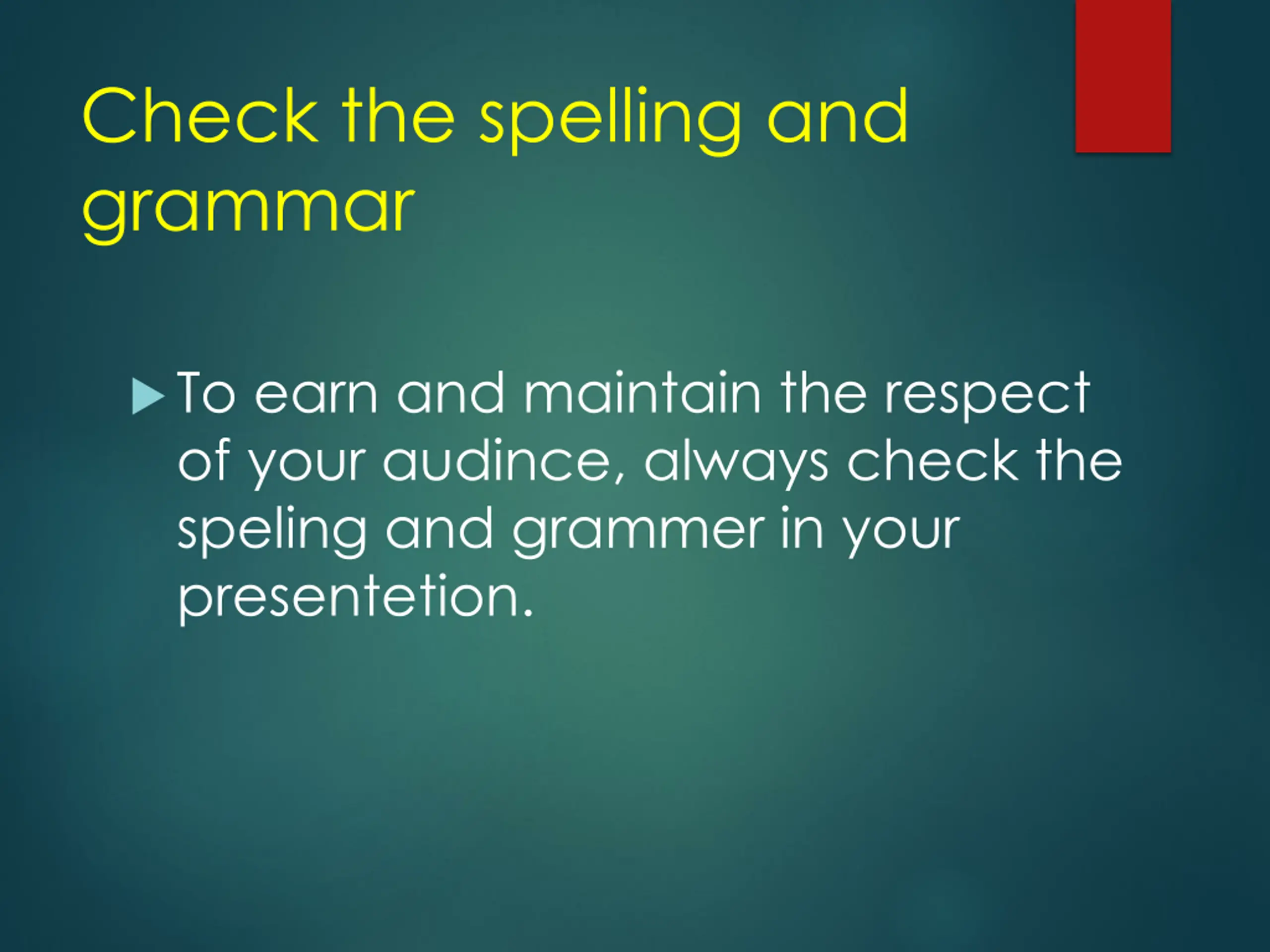 Check the spelling and grammar

To earn and maintain the respect of your audince, always check the speling and grammer in your presentetion.